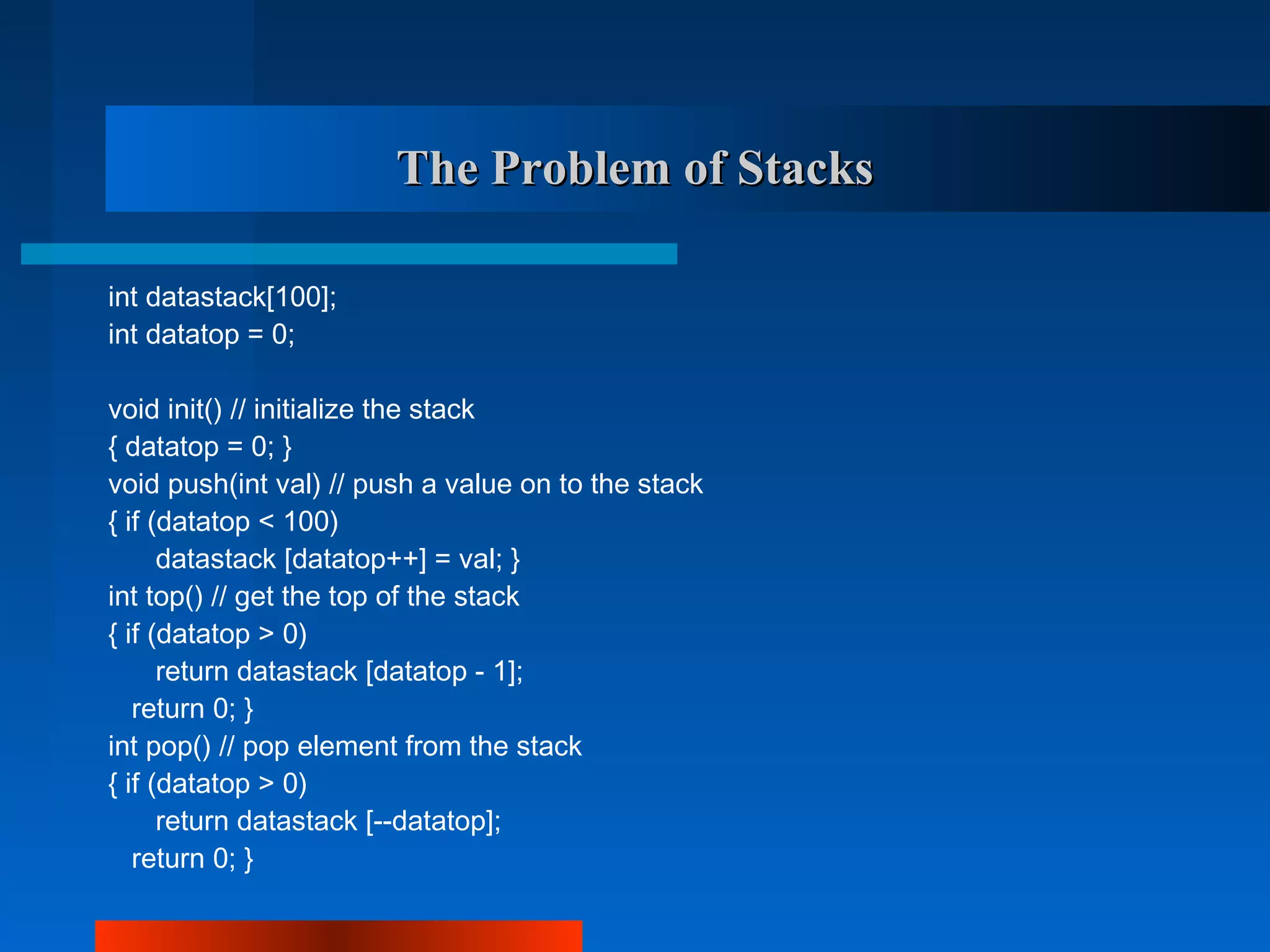 The Problem of Stacks

int datastack[100];
int datatop = 0;

void init() // initialize the stack
{ datatop = 0; }
void push(int val) // push a value on to the stack
{ if (datatop < 100)
    datastack [datatop++] = val; }
int top() // get the top of the stack
{ if (datatop > 0)
    return datastack [datatop - 1];
  return 0; }
int pop() // pop element from the stack
{ if (datatop > 0)
    return datastack [--datatop];
  return 0; }